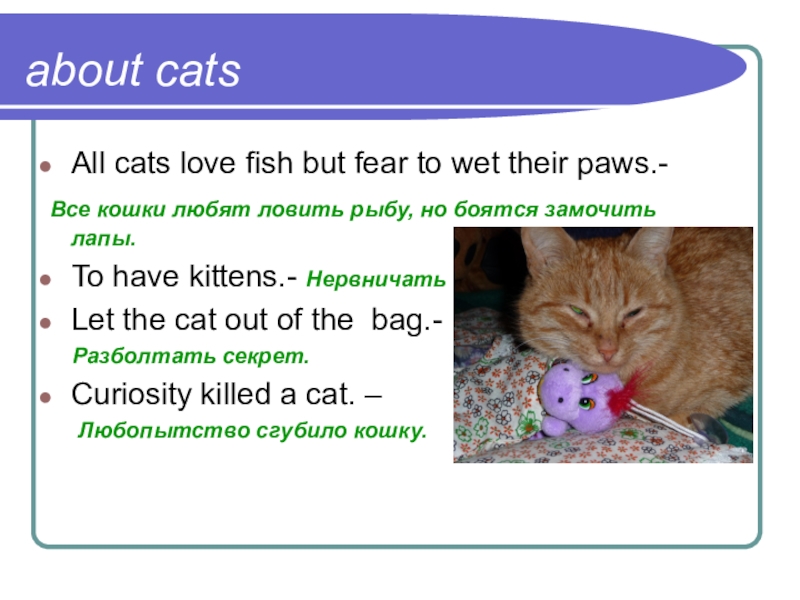 about cats

All cats love fish but fear to wet their paws.-

Все кошки любят ловить рыбу, но боятся замочить лапы.

To have kittens.- Нервничать

Let the cat out of the bag.-

Разболтать секрет.

Curiosity killed a cat. –

Любопытство сгубило кошку.